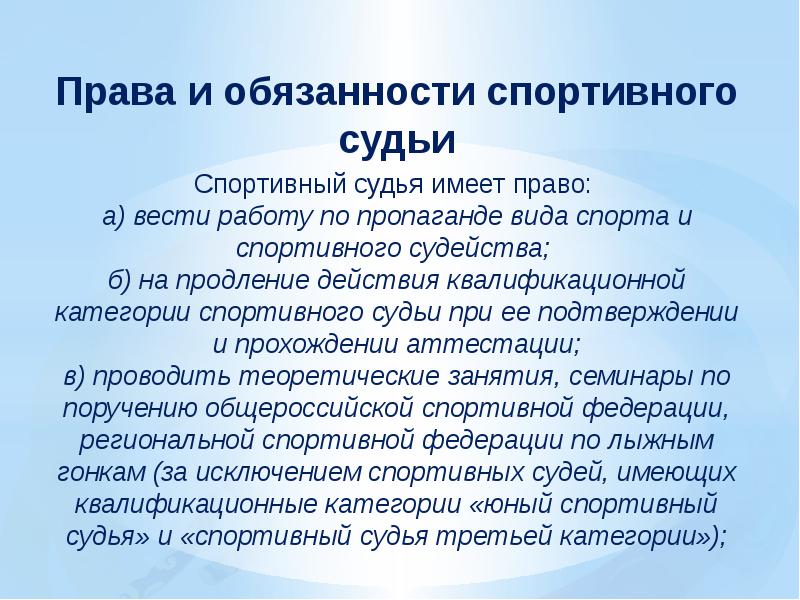 Права и обязанности спортивного судьи

Спортивный судья имеет право:
а) вести работу по пропаганде вида спорта и спортивного судейства;
б) на продление действия квалификационной категории спортивного судьи при ее подтверждении и прохождении аттестации;
в) проводить теоретические занятия, семинары по поручению общероссийской спортивной федерации, региональной спортивной федерации по лыжным гонкам (за исключением спортивных судей, имеющих квалификационные категории «юный спортивный судья» и «спортивный судья третьей категории»);